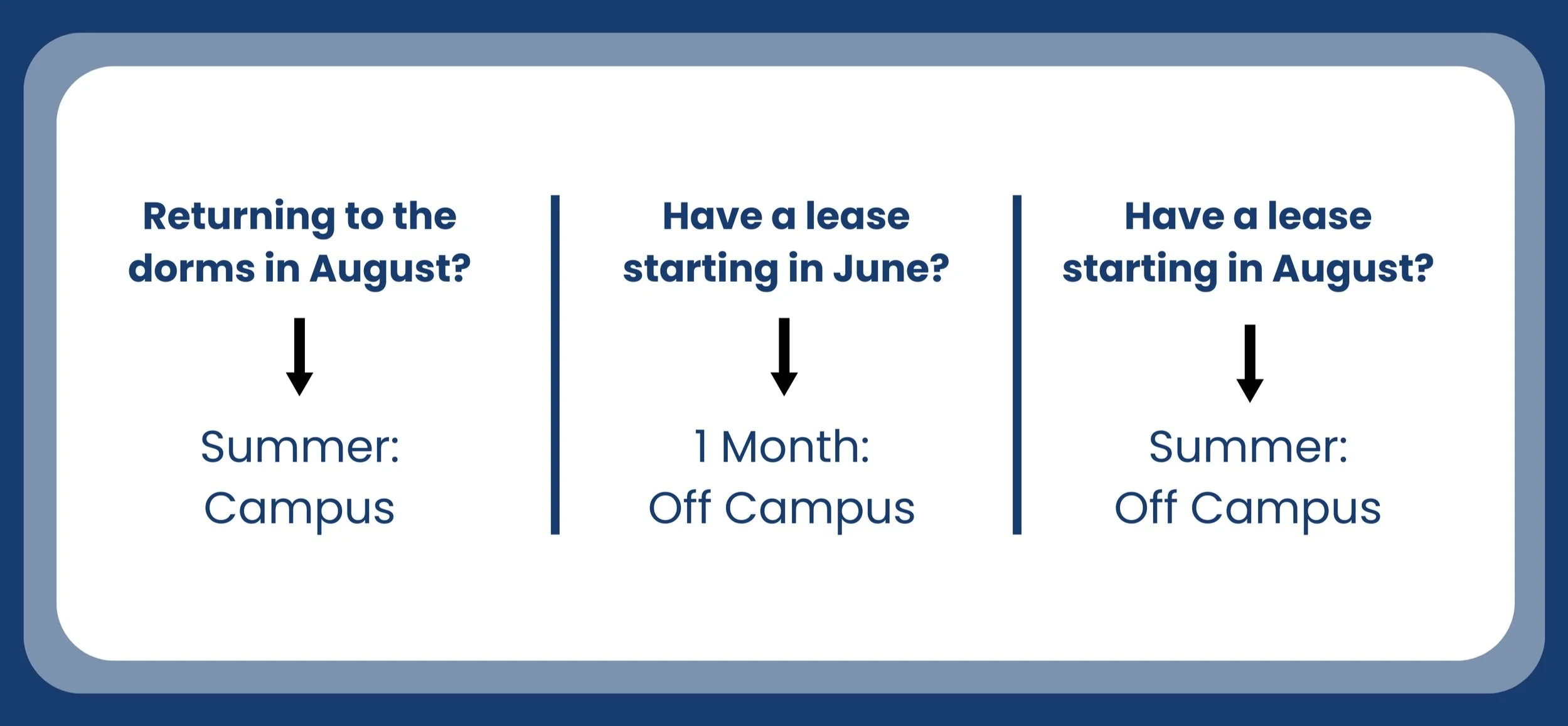 Returning to the dorms in August?

Summer: Campus

Have a lease starting in June?

1 Month: Off Campus

Have a lease starting in August?

Summer: Off Campus